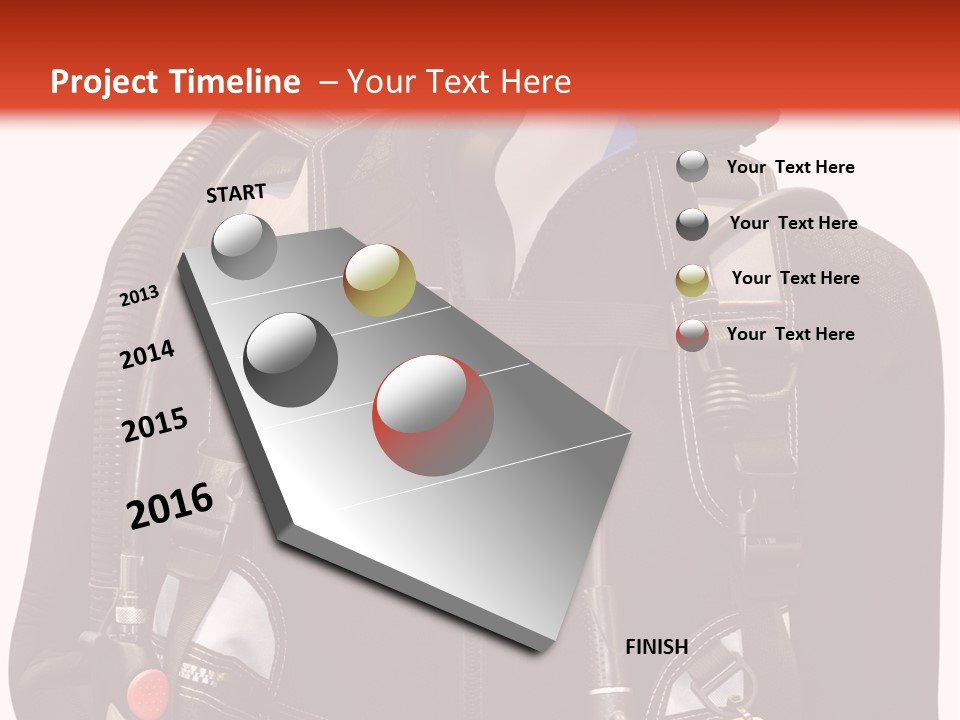 Project Timeline – Your Text Here

START

2013

2014

2015

2016

FINISH

Your Text Here

Your Text Here

Your Text Here

Your Text Here